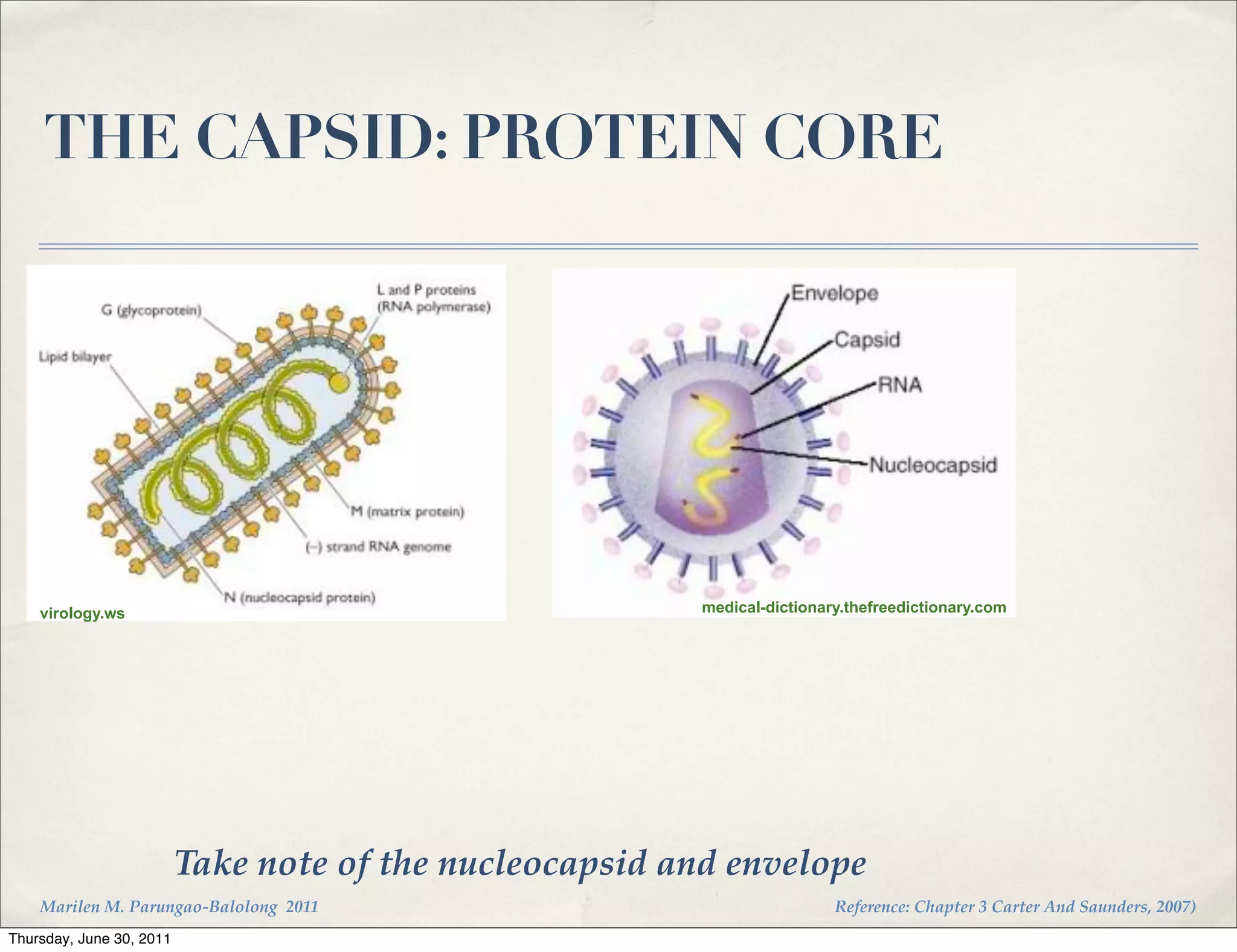 THE CAPSID: PROTEIN CORE

G (glycoprotein)

L and P proteins (RNA polymerase)

Lipid bilayer

M (matrix protein)

(–) strand RNA genome

N (nucleocapsid protein)

virology.ws

Envelope

Capsid

RNA

Nucleocapsid

medical-dictionary.thefreedictionary.com

Take note of the nucleocapsid and envelope

Marilen M. Parungao-Balolong 2011

Reference: Chapter 3 Carter And Saunders, 2007)

Thursday, June 30, 2011